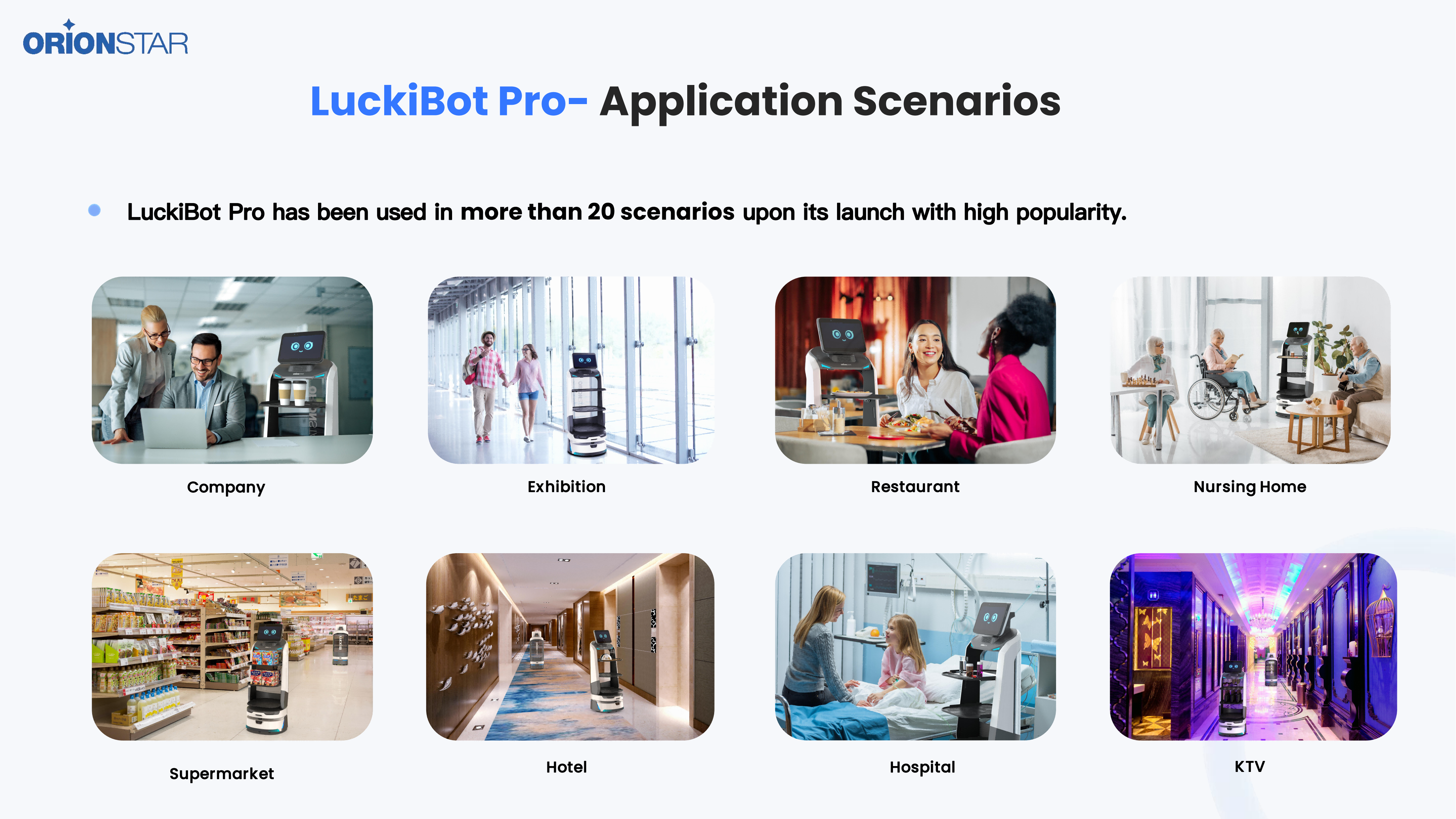 ORIONSTAR

LuckiBot Pro- Application Scenarios

LuckiBot Pro has been used in more than 20 scenarios upon its launch with high popularity.

Company

Exhibition

Restaurant

Nursing Home

Supermarket

Hotel

Hospital

KTV